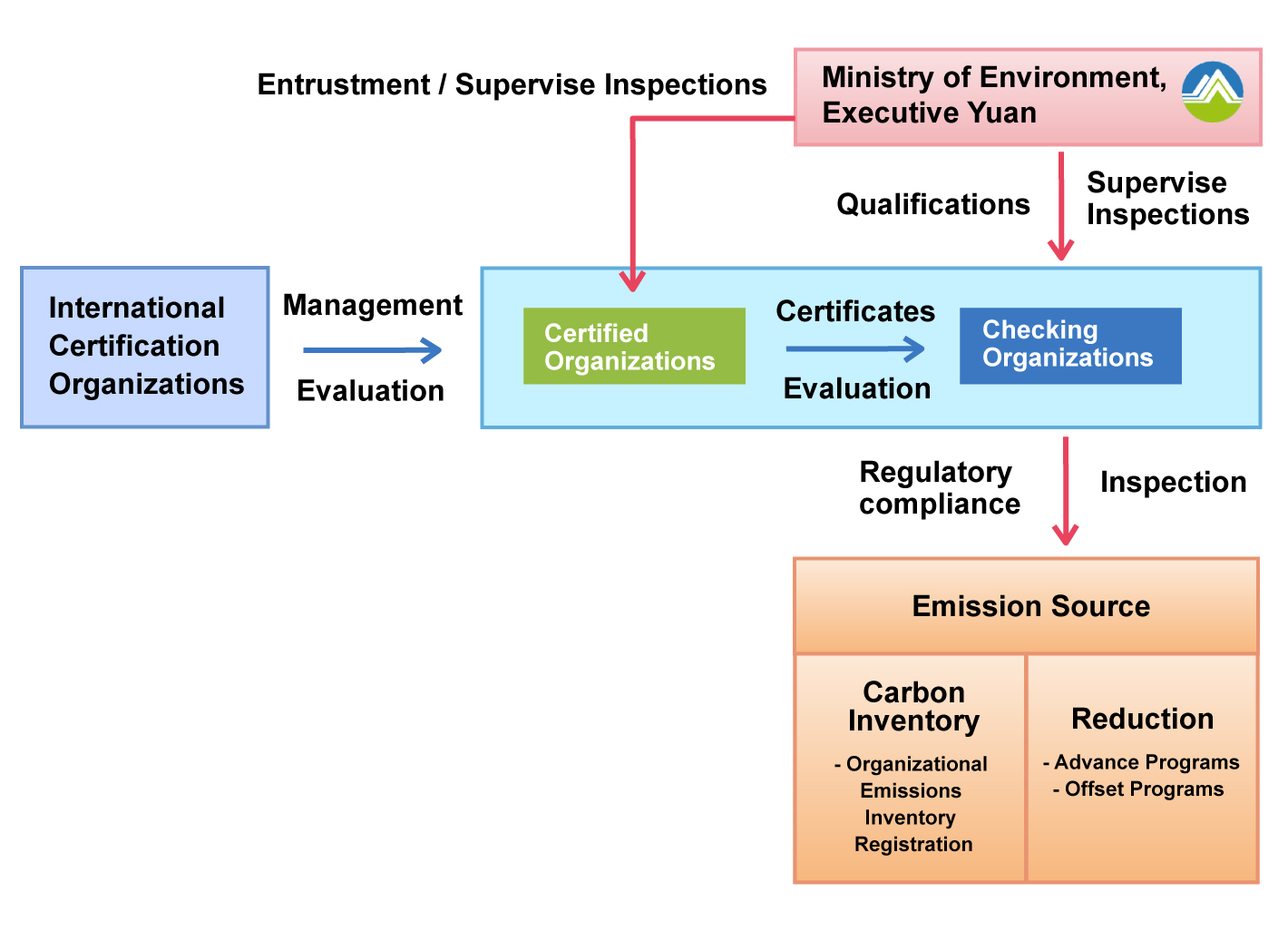 Entrustment / Supervise Inspections

Ministry of Environment, Executive Yuan

Qualifications

Supervise Inspections

International Certification Organizations

Management

Evaluation

Certified Organizations

Certificates

Evaluation

Checking Organizations

Regulatory compliance

Inspection

Emission Source

Carbon Inventory

- Organizational Emissions Inventory Registration

Reduction

- Advance Programs
- Offset Programs